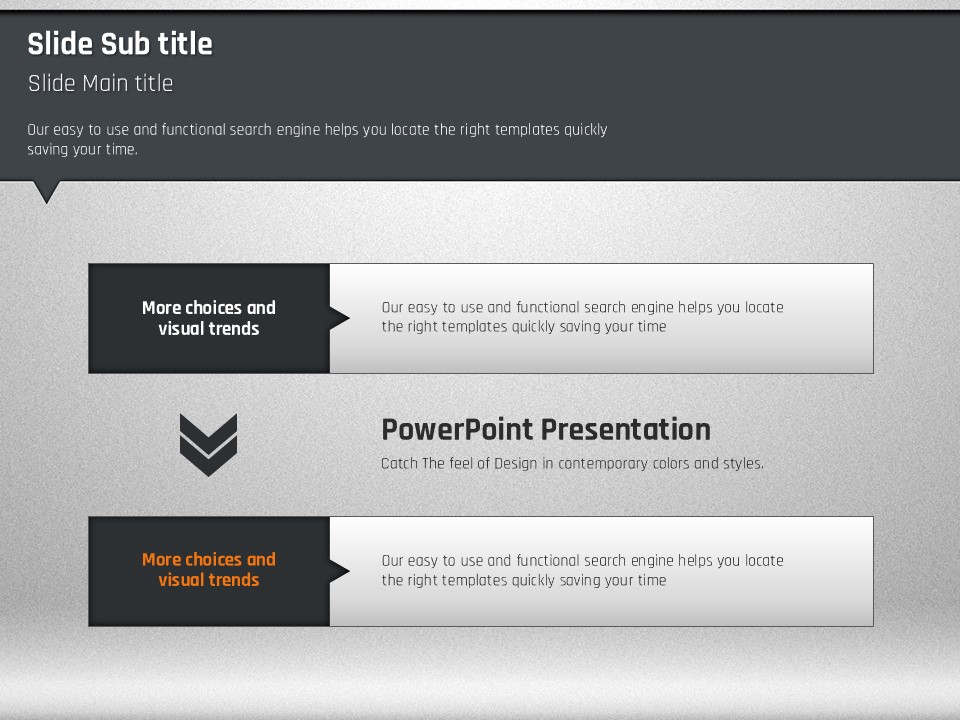 Slide Sub title

Slide Main title

Our easy to use and functional search engine helps you locate the right templates quickly saving your time.

More choices and visual trends

Our easy to use and functional search engine helps you locate the right templates quickly saving your time

PowerPoint Presentation

Catch The feel of Design in contemporary colors and styles.

More choices and visual trends

Our easy to use and functional search engine helps you locate the right templates quickly saving your time